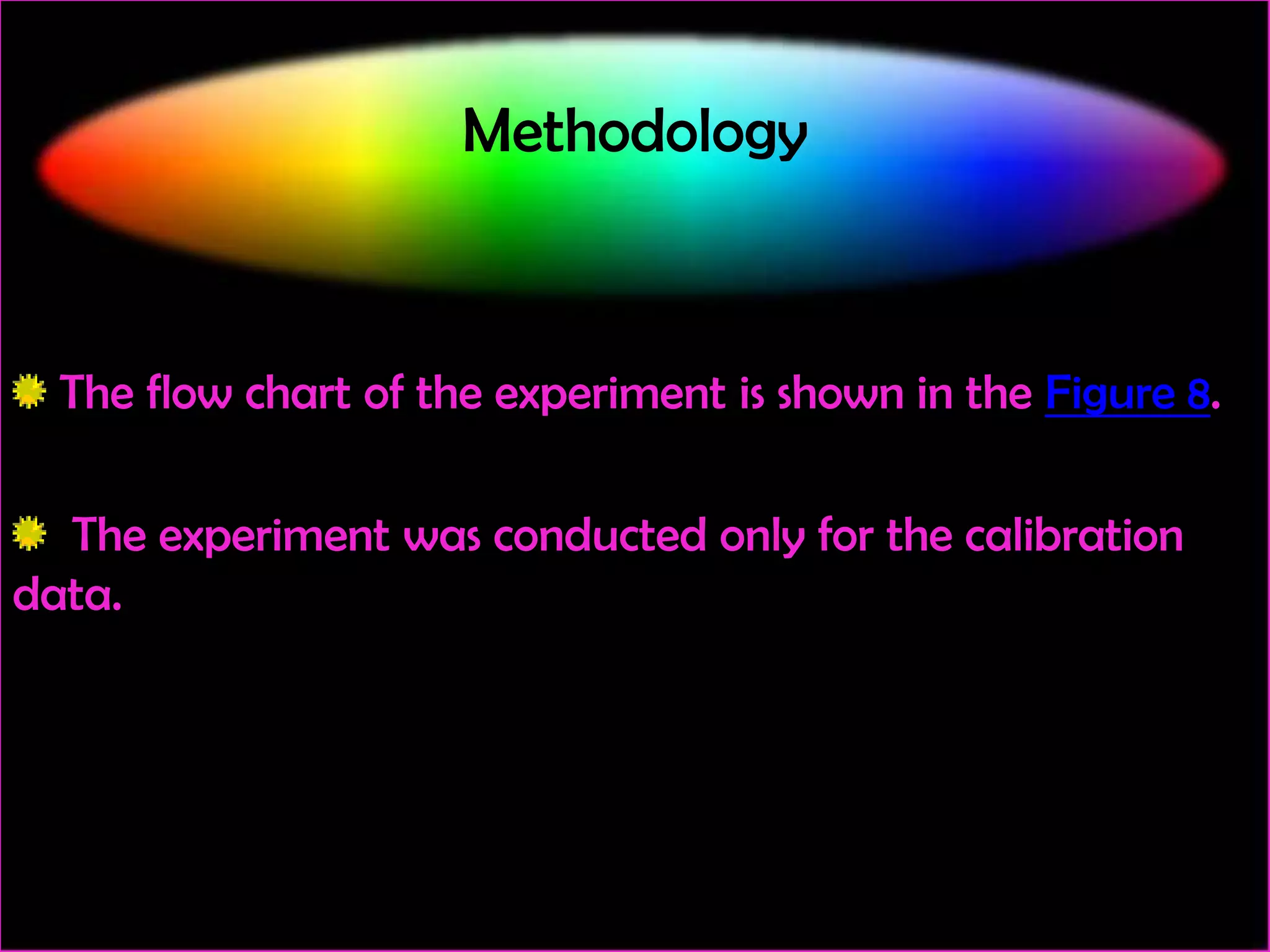 Methodology

The flow chart of the experiment is shown in the Figure 8.

The experiment was conducted only for the calibration data.